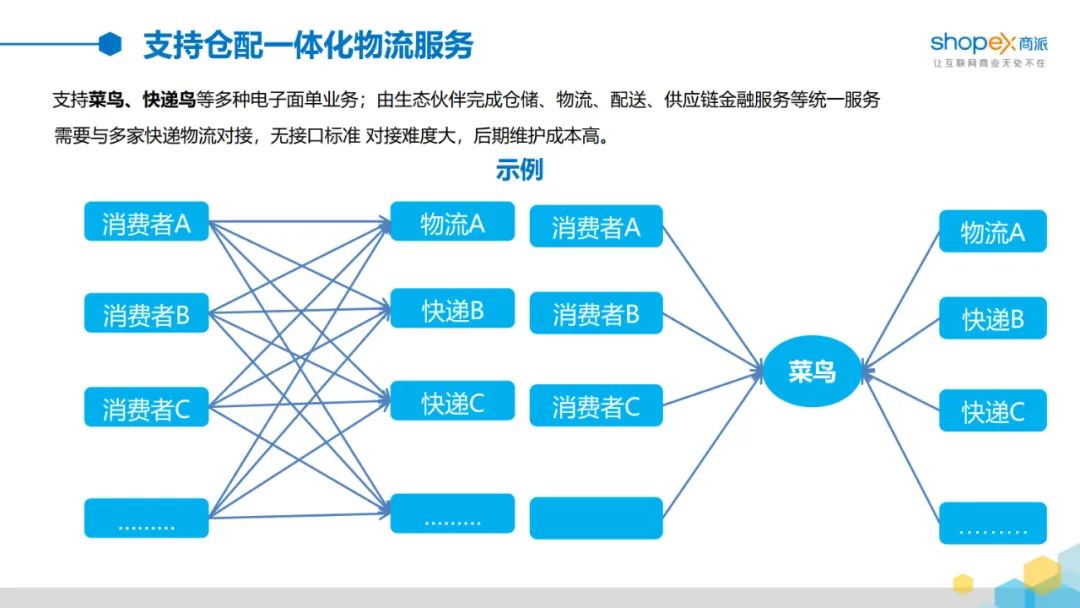 支持仓配一体化物流服务

shopex 商派
让互联网商业无处不在

支持菜鸟、快递鸟等多种电子面单业务；由生态伙伴完成仓储、物流、配送、供应链金融服务等统一服务

需要与多家快递物流对接，无接口标准 对接难度大，后期维护成本高。

示例

消费者A
消费者B
消费者C
.........

物流A
快递B
快递C
.........

消费者A
消费者B
消费者C

菜鸟

物流A
快递B
快递C
.........